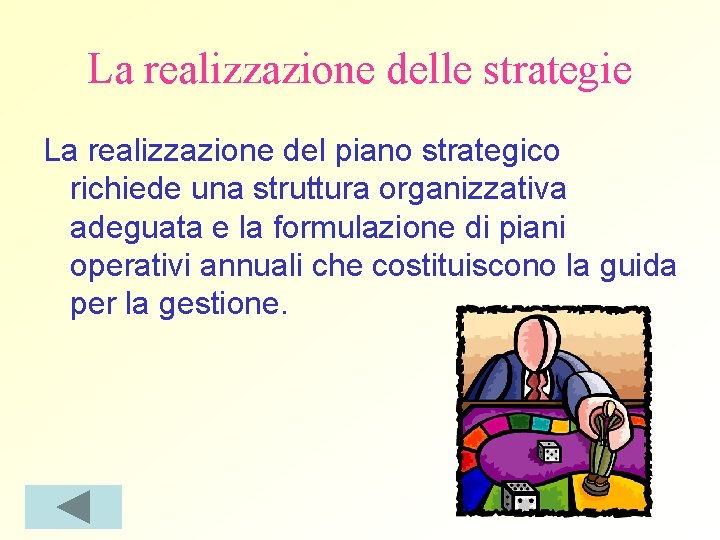 La realizzazione delle strategie

La realizzazione del piano strategico richiede una struttura organizzativa adeguata e la formulazione di piani operativi annuali che costituiscono la guida per la gestione.